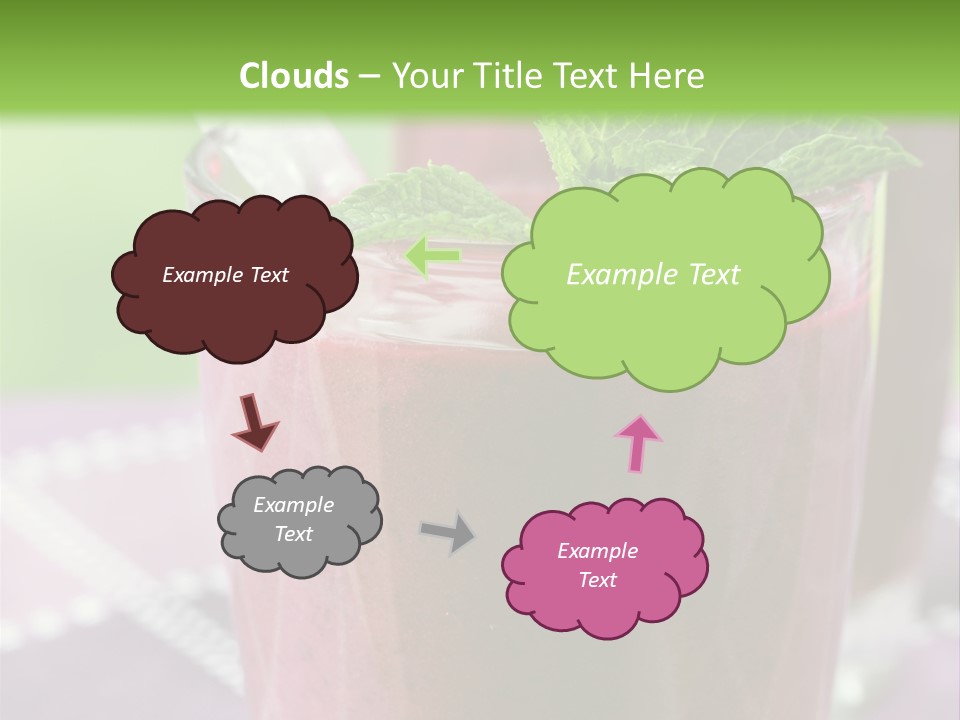 Clouds – Your Title Text Here

Example Text

Example Text

Example Text

Example Text